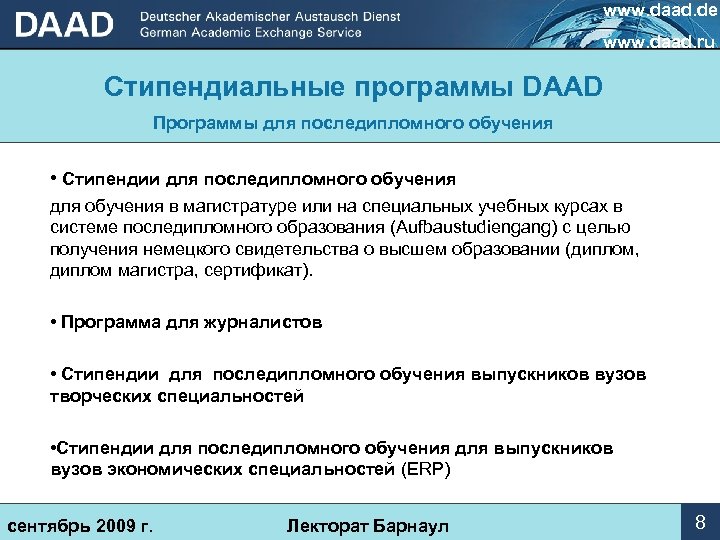 DAAD Deutscher Akademischer Austausch Dienst
German Academic Exchange Service

www.daad.de
www.daad.ru

Стипендиальные программы DAAD

Программы для последипломного обучения

• Стипендии для последипломного обучения

для обучения в магистратуре или на специальных учебных курсах в системе последипломного образования (Aufbaustudiengang) с целью получения немецкого свидетельства о высшем образовании (диплом, диплом магистра, сертификат).

• Программа для журналистов

• Стипендии для последипломного обучения выпускников вузов творческих специальностей

•Стипендии для последипломного обучения для выпускников вузов экономических специальностей (ERP)

сентябрь 2009 г.

Лекторат Барнаул

8